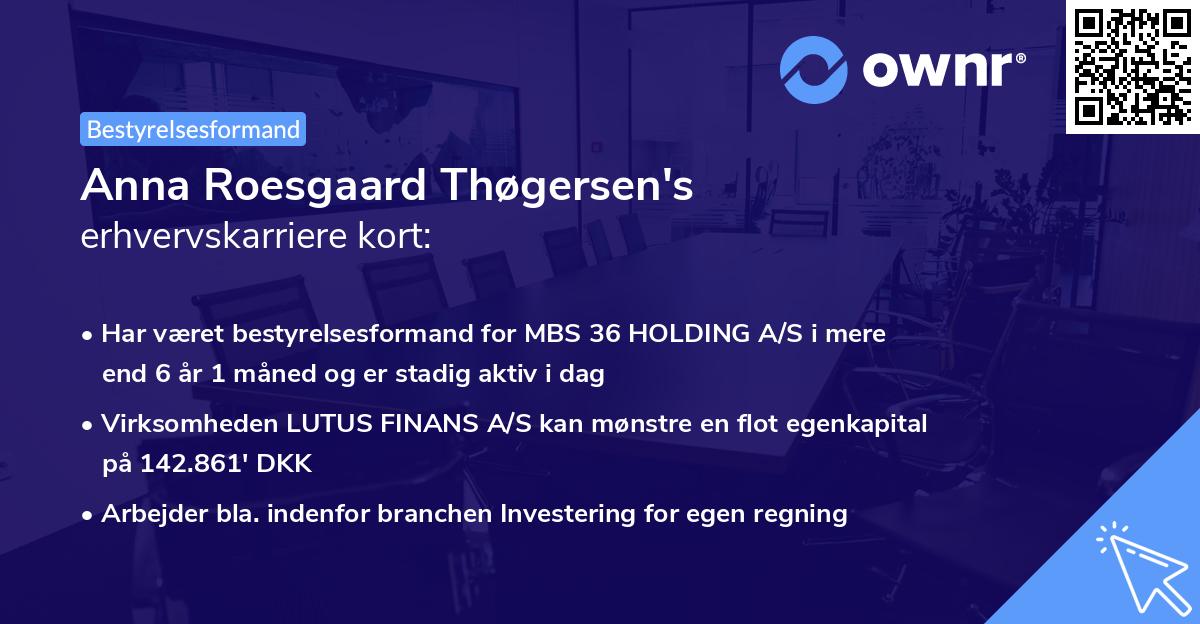 ownr®

Bestyrelsesformand

Anna Roesgaard Thøgersen's erhvervskarriere kort:

• Har været bestyrelsesformand for MBS 36 HOLDING A/S i mere end 6 år 1 måned og er stadig aktiv i dag

• Virksomheden LUTUS FINANS A/S kan mønstre en flot egenkapital på 142.861' DKK

• Arbejder bla. indenfor branchen Investering for egen regning